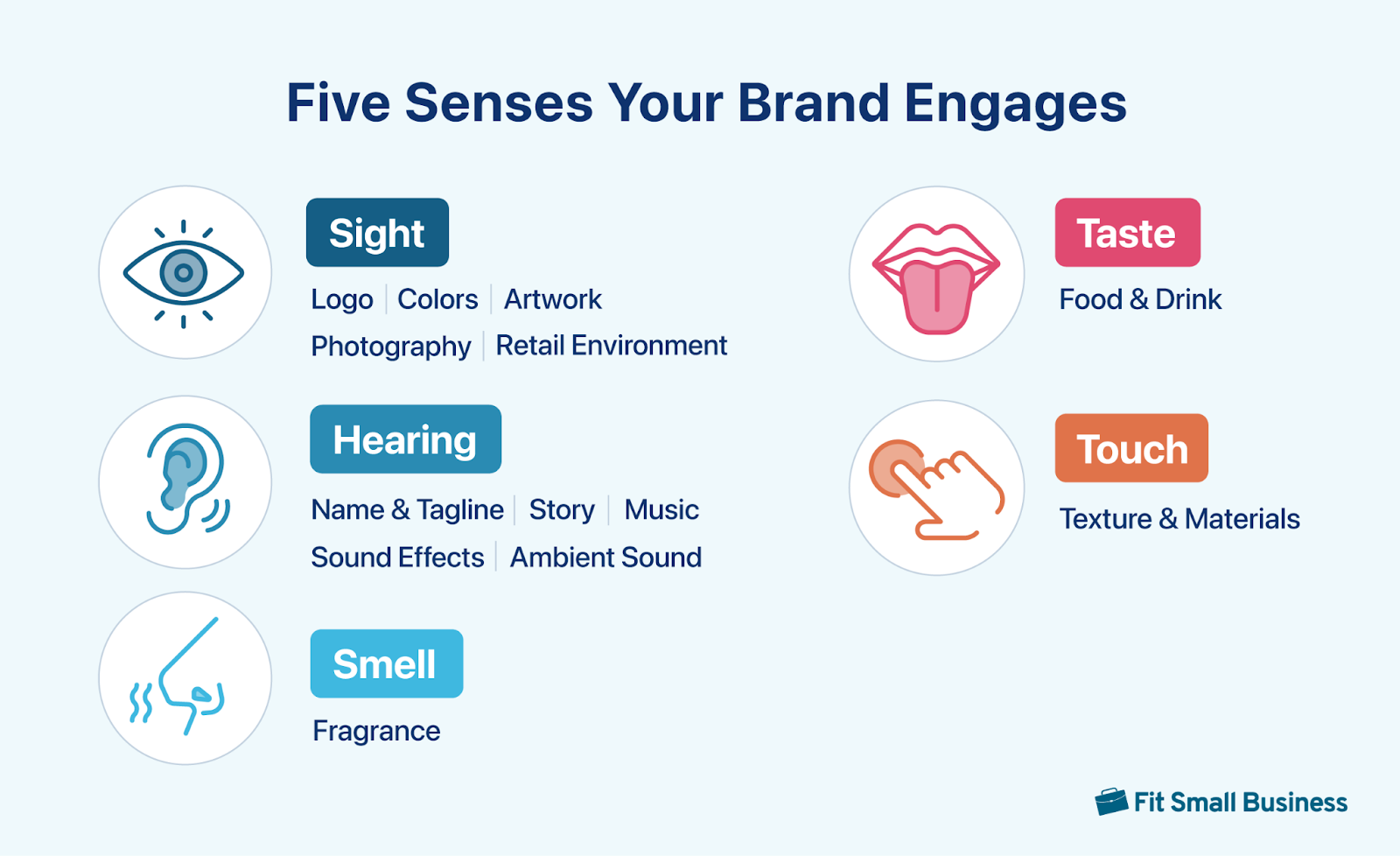 Five Senses Your Brand Engages

Sight

Logo | Colors | Artwork

Photography | Retail Environment

Hearing

Name & Tagline | Story | Music

Sound Effects | Ambient Sound

Smell

Fragrance

Taste

Food & Drink

Touch

Texture & Materials

Fit Small Business